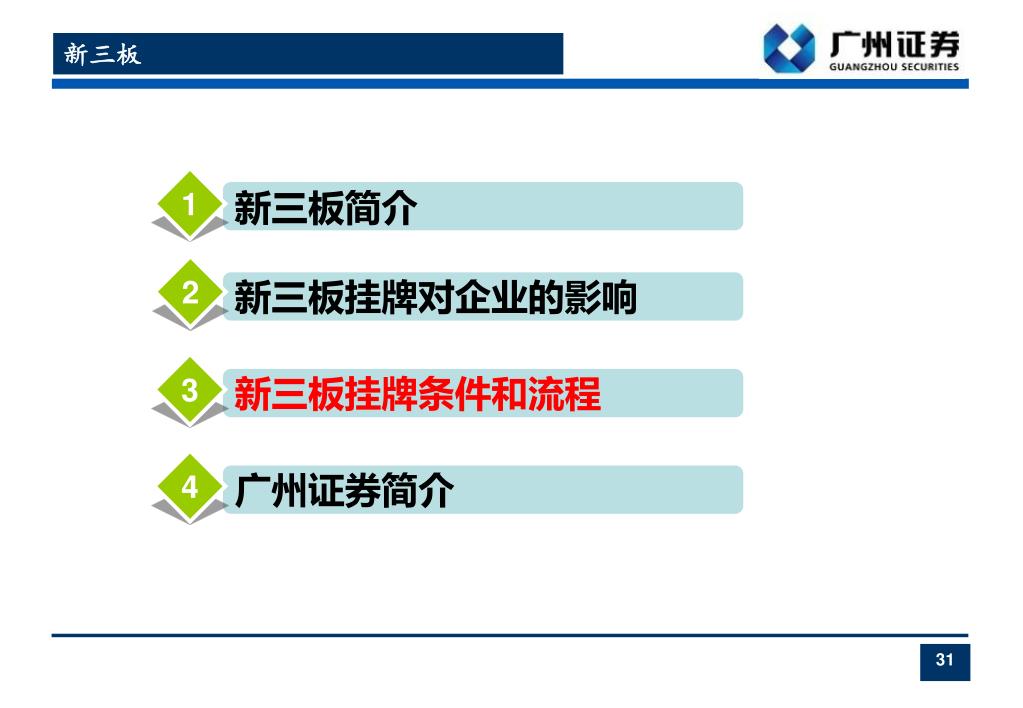 新三板

广州证券
GUANGZHOU SECURITIES

1 新三板简介

2 新三板挂牌对企业的影响

3 新三板挂牌条件和流程

4 广州证券简介

31